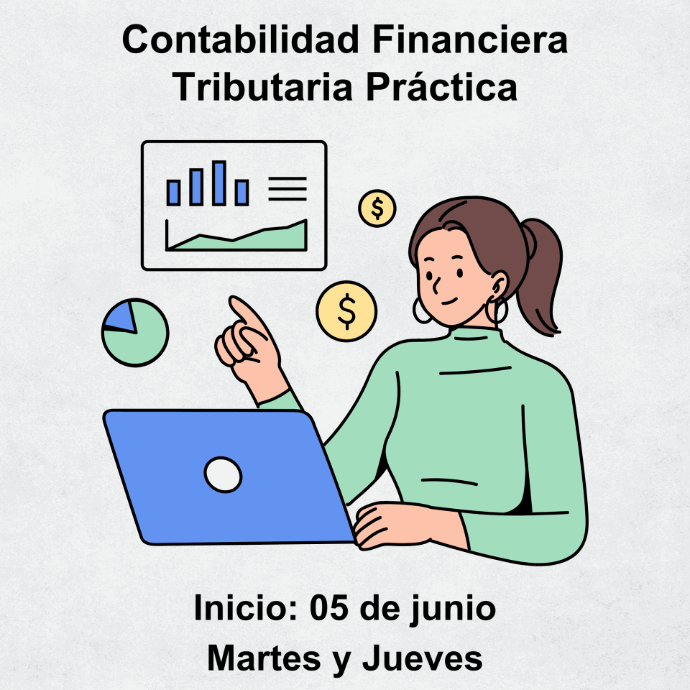 Contabilidad Financiera
Tributaria Práctica

$

$

Inicio: 05 de junio
Martes y Jueves